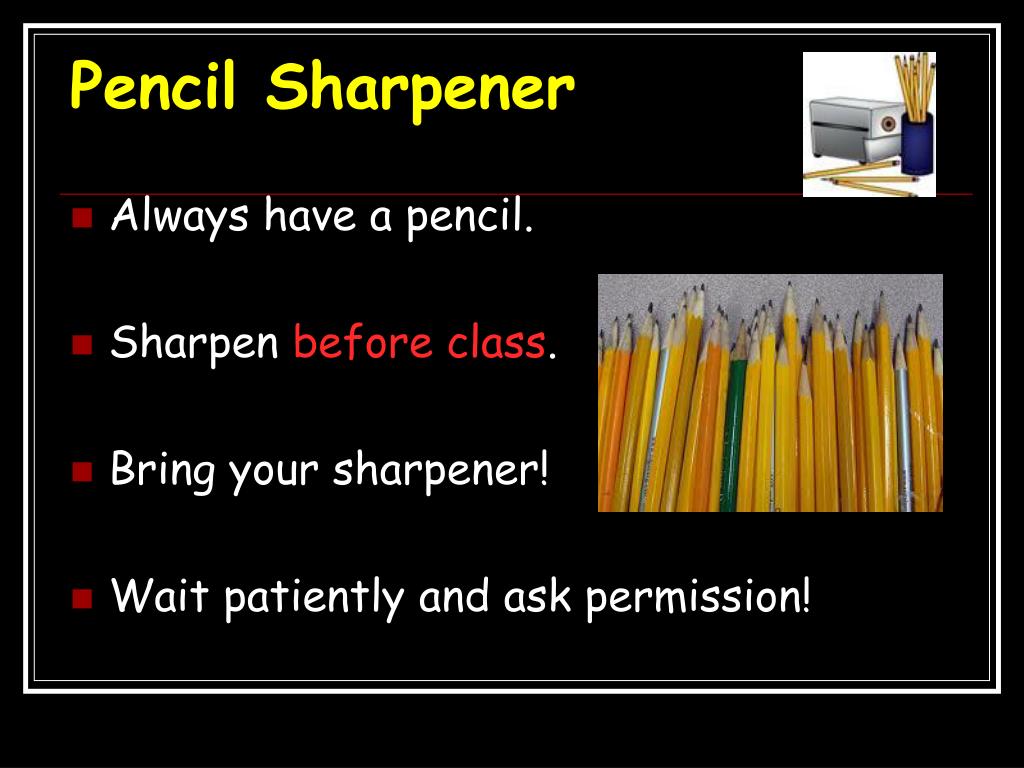 Pencil Sharpener

Always have a pencil.

Sharpen before class.

Bring your sharpener!

Wait patiently and ask permission!